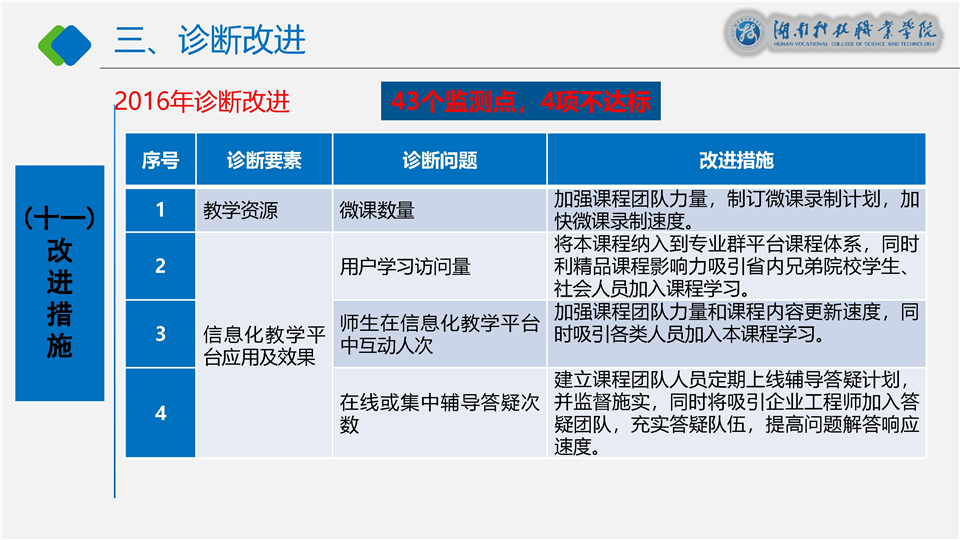 三、诊断改进

湖南科技职业学院
HUNAN VOCATIONAL COLLEGE OF SCIENCE AND TECHNOLOGY

2016年诊断改进

43个监测点，4项不达标

（十一）改进措施

| 序号 | 诊断要素 | 诊断问题 | 改进措施 |
|---|---|---|---|
| 1 | 教学资源 | 微课数量 | 加强课程团队力量，制订微课录制计划，加快微课录制速度。 |
| 2 | 信息化教学平台应用及效果 | 用户学习访问量 | 将本课程纳入到专业群平台课程体系，同时利精品课程影响力吸引省内兄弟院校学生、社会人员加入课程学习。 |
| 3 | 信息化教学平台应用及效果 | 师生在信息化教学平台中互动人次 | 加强课程团队力量和课程内容更新速度，同时吸引各类人员加入本课程学习。 |
| 4 | 信息化教学平台应用及效果 | 在线或集中辅导答疑次数 | 建立课程团队人员定期上线辅导答疑计划，并监督施实，同时将吸引企业工程师加入答疑团队，充实答疑队伍，提高问题解答响应速度。 |